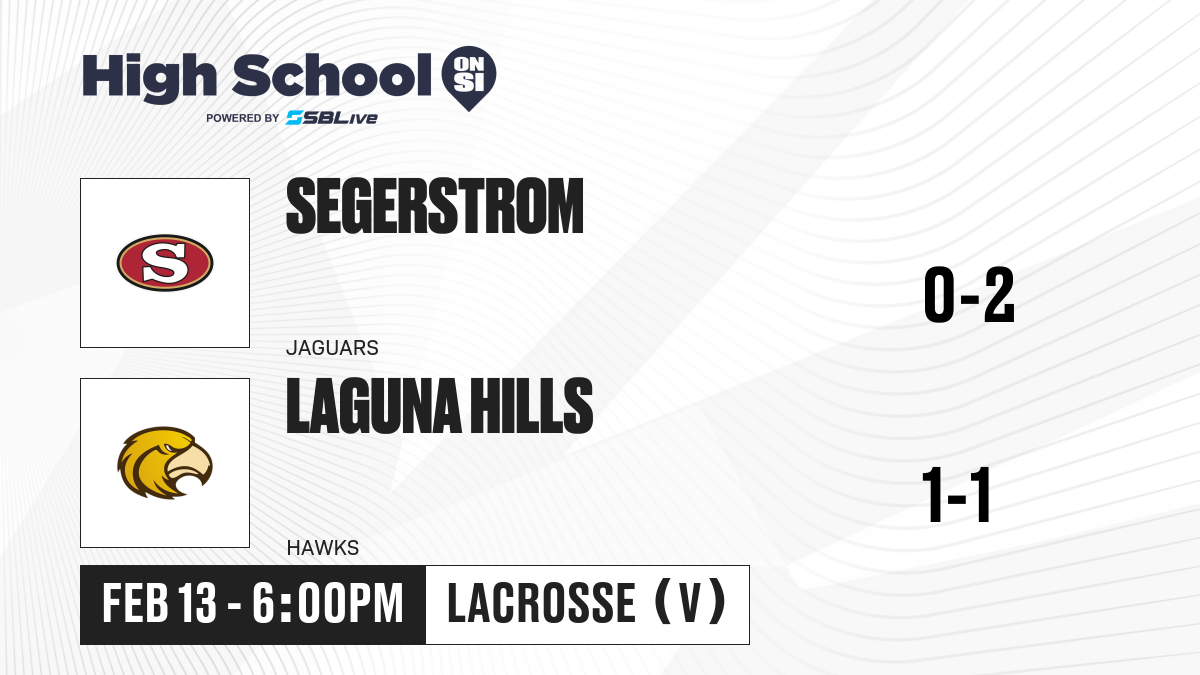 High School ON SI
POWERED BY SBLive

S

SEGERSTROM

JAGUARS

0-2

LAGUNA HILLS

HAWKS

1-1

FEB 13 - 6:00PM

LACROSSE (V)